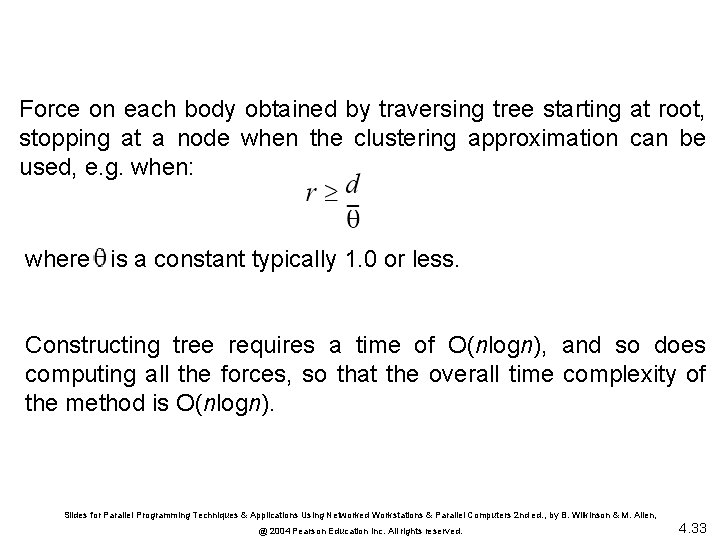 Force on each body obtained by traversing tree starting at root, stopping at a node when the clustering approximation can be used, e.g. when:

$r \geq \frac{d}{\theta}$

where $\theta$ is a constant typically 1.0 or less.

Constructing tree requires a time of O($n$log$n$), and so does computing all the forces, so that the overall time complexity of the method is O($n$log$n$).

Slides for Parallel Programming Techniques & Applications Using Networked Workstations & Parallel Computers 2nd ed., by B. Wilkinson & M. Allen,
@ 2004 Pearson Education Inc. All rights reserved.

4.33